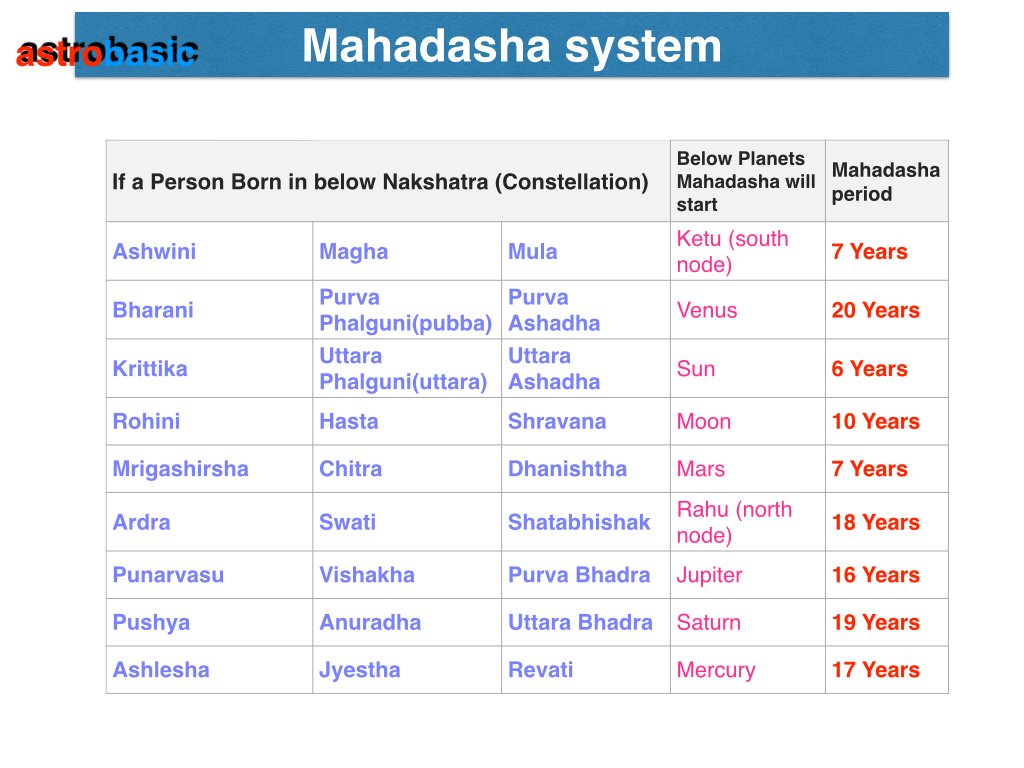 astrobasic

Mahadasha system

| If a Person Born in below Nakshatra (Constellation) | | | Below Planets Mahadasha will start | Mahadasha period |
|---|---|---|---|---|
| Ashwini | Magha | Mula | Ketu (south node) | 7 Years |
| Bharani | Purva Phalguni(pubba) | Purva Ashadha | Venus | 20 Years |
| Krittika | Uttara Phalguni(uttara) | Uttara Ashadha | Sun | 6 Years |
| Rohini | Hasta | Shravana | Moon | 10 Years |
| Mrigashirsha | Chitra | Dhanishtha | Mars | 7 Years |
| Ardra | Swati | Shatabhishak | Rahu (north node) | 18 Years |
| Punarvasu | Vishakha | Purva Bhadra | Jupiter | 16 Years |
| Pushya | Anuradha | Uttara Bhadra | Saturn | 19 Years |
| Ashlesha | Jyestha | Revati | Mercury | 17 Years |